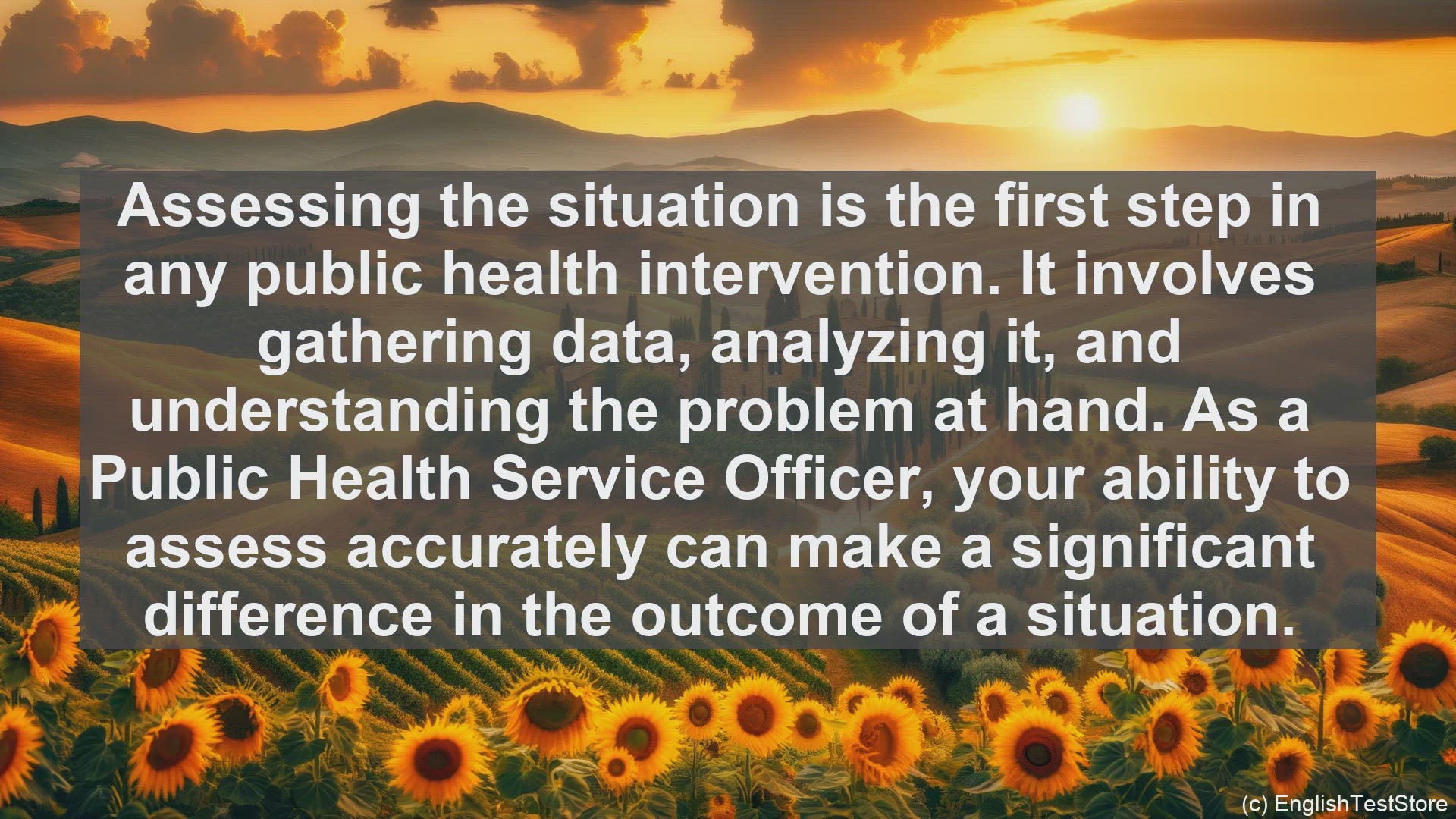 Assessing the situation is the first step in any public health intervention. It involves gathering data, analyzing it, and understanding the problem at hand. As a Public Health Service Officer, your ability to assess accurately can make a significant difference in the outcome of a situation.

(c) EnglishTestStore